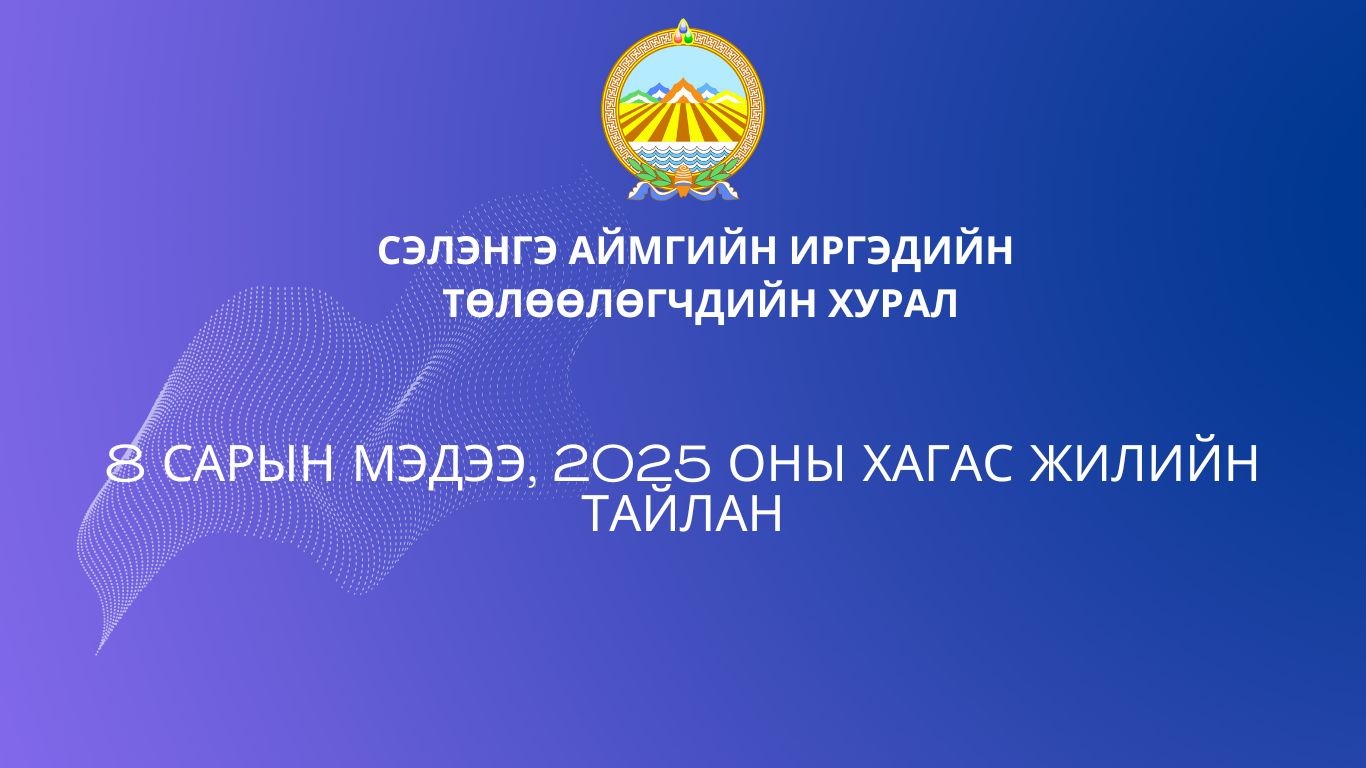 СЭЛЭНГЭ АЙМГИЙН ИРГЭДИЙН ТӨЛӨӨЛӨГЧДИЙН ХУРАЛ

8 САРЫН МЭДЭЭ, 2025 ОНЫ ХАГАС ЖИЛИЙН ТАЙЛАН